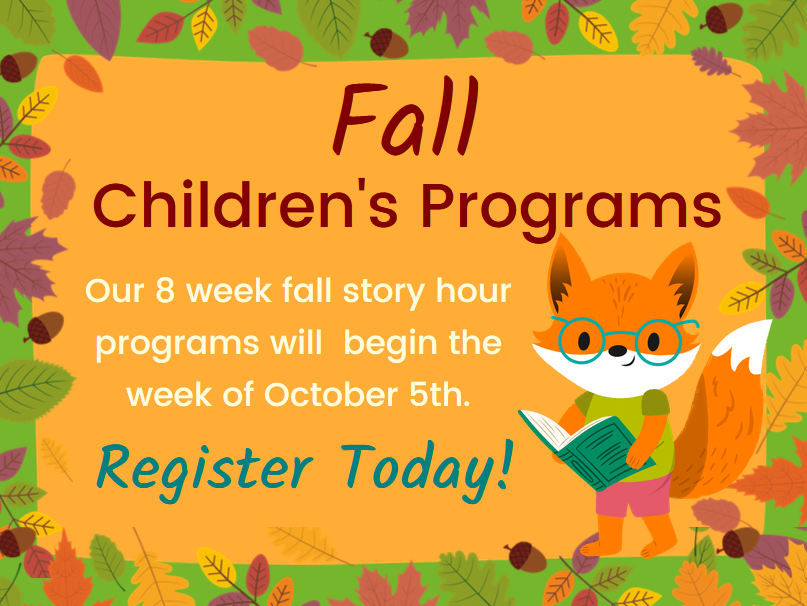 Fall
Children's Programs

Our 8 week fall story hour programs will begin the week of October 5th.

Register Today!